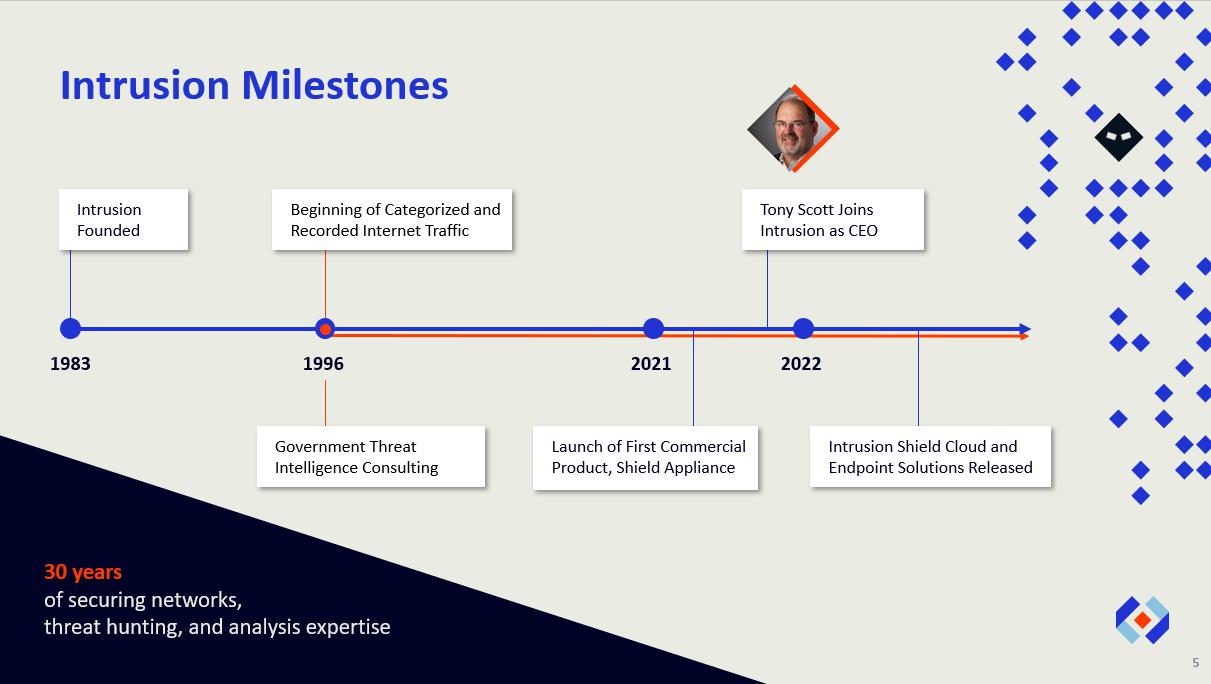 Intrusion Milestones

Intrusion Founded

Beginning of Categorized and Recorded Internet Traffic

Tony Scott Joins Intrusion as CEO

1983

1996

2021

2022

Government Threat Intelligence Consulting

Launch of First Commercial Product, Shield Appliance

Intrusion Shield Cloud and Endpoint Solutions Released

30 years
of securing networks, threat hunting, and analysis expertise

5